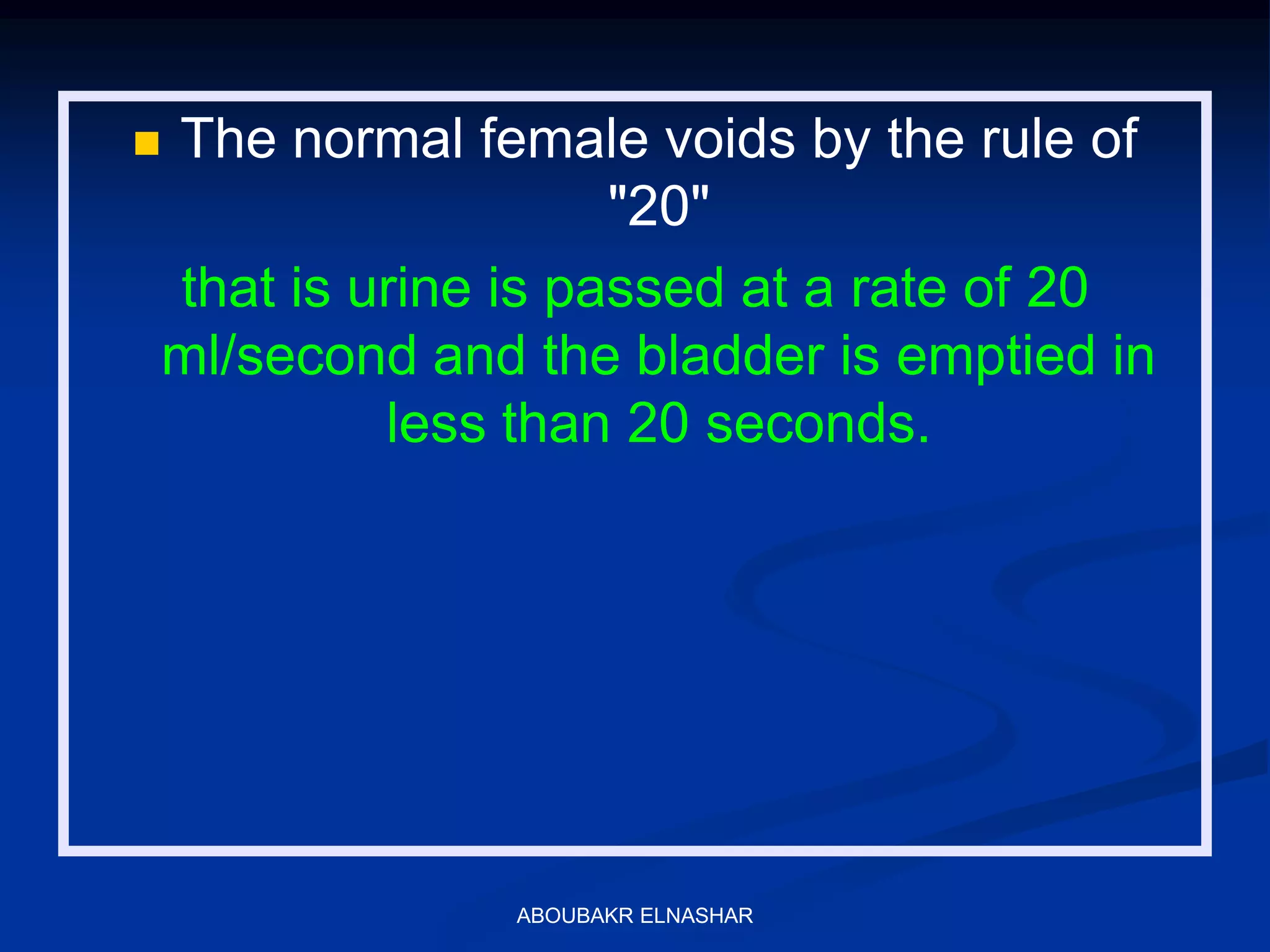 The normal female voids by the rule of "20"

that is urine is passed at a rate of 20 ml/second and the bladder is emptied in less than 20 seconds.

ABOUBAKR ELNASHAR